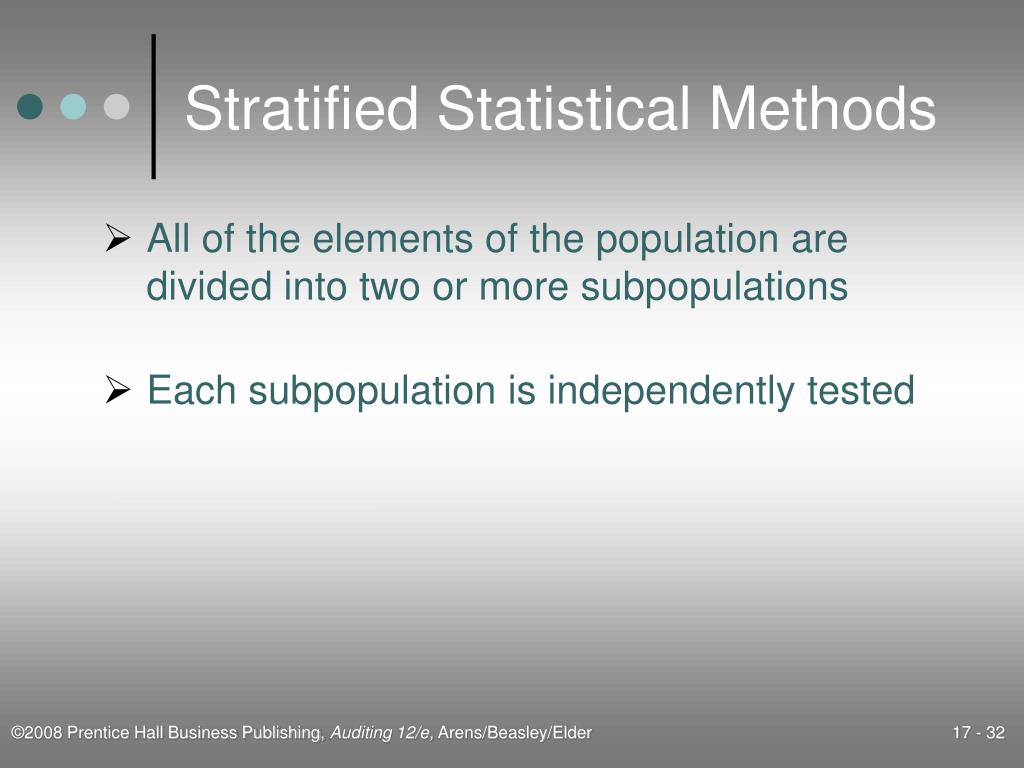 Stratified Statistical Methods

➢ All of the elements of the population are divided into two or more subpopulations

➢ Each subpopulation is independently tested

©2008 Prentice Hall Business Publishing, Auditing 12/e, Arens/Beasley/Elder

17 - 32